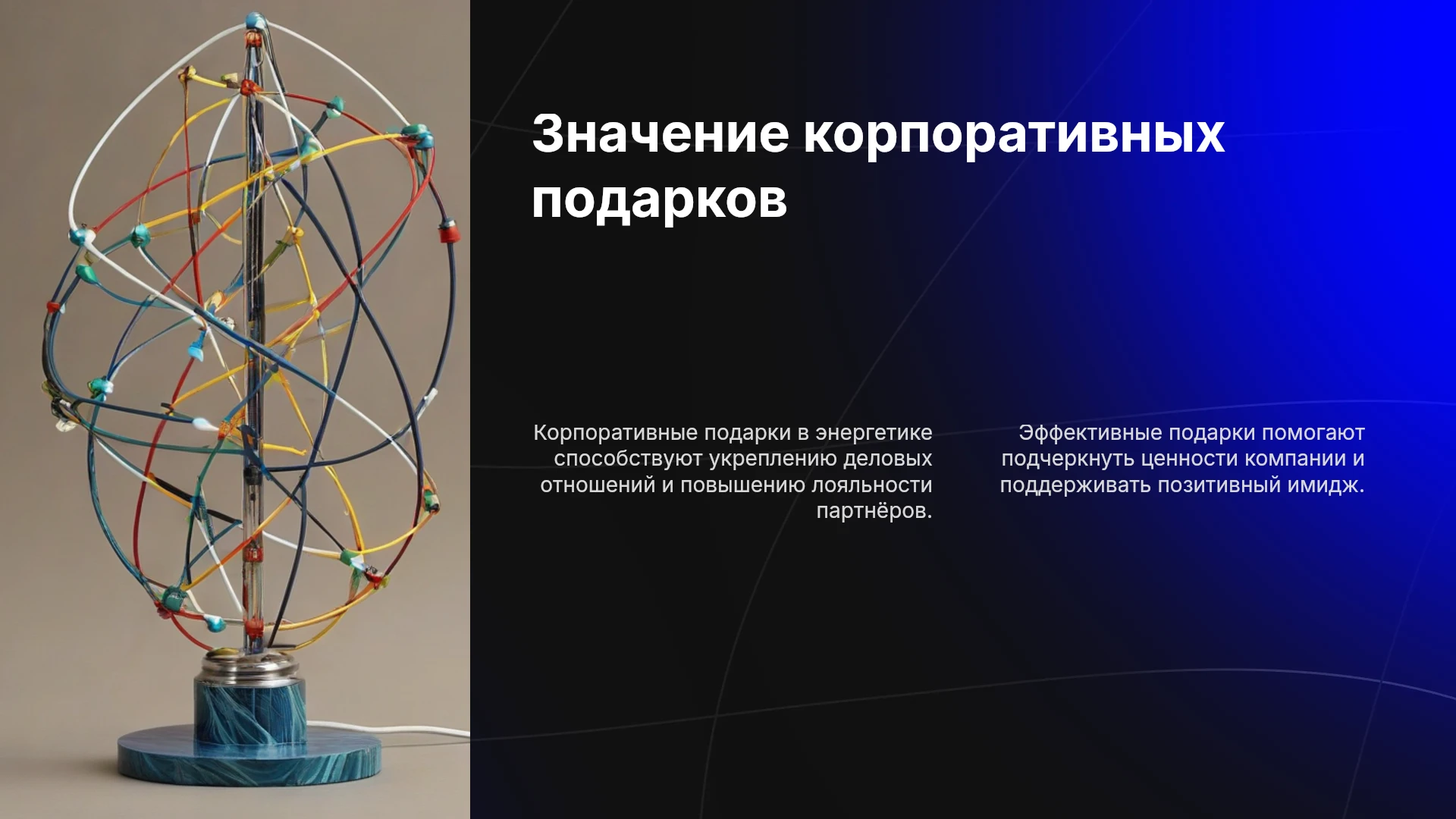 Значение корпоративных подарков

Корпоративные подарки в энергетике способствуют укреплению деловых отношений и повышению лояльности партнёров.

Эффективные подарки помогают подчеркнуть ценности компании и поддерживать позитивный имидж.